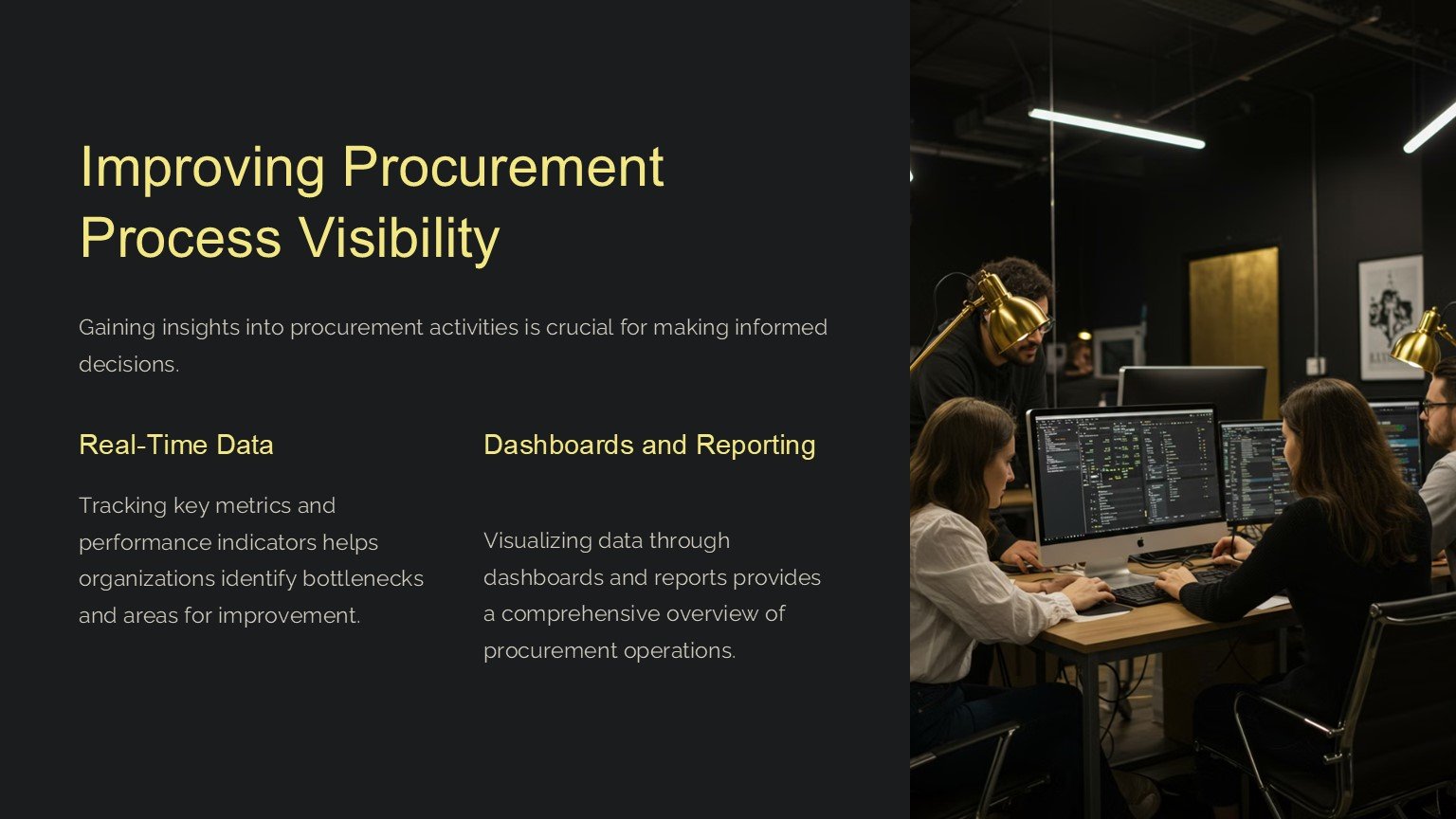 Improving Procurement Process Visibility

Gaining insights into procurement activities is crucial for making informed decisions.

Real-Time Data

Tracking key metrics and performance indicators helps organizations identify bottlenecks and areas for improvement.

Dashboards and Reporting

Visualizing data through dashboards and reports provides a comprehensive overview of procurement operations.